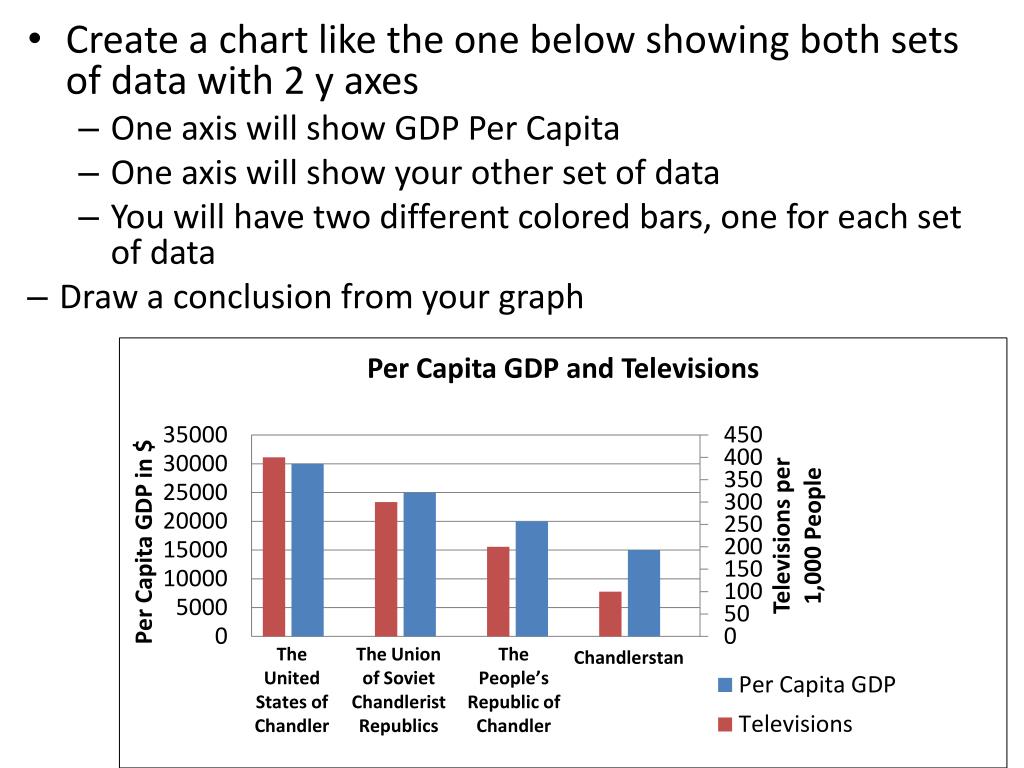 • Create a chart like the one below showing both sets of data with 2 y axes
– One axis will show GDP Per Capita
– One axis will show your other set of data
– You will have two different colored bars, one for each set of data
– Draw a conclusion from your graph

Per Capita GDP and Televisions

Per Capita GDP in $

35000
30000
25000
20000
15000
10000
5000
0

450
400
350
300
250
200
150
100
50
0

Televisions per 1,000 People

The United States of Chandler
The Union of Soviet Chandlerist Republics
The People's Republic of Chandler
Chandlerstan

Per Capita GDP
Televisions